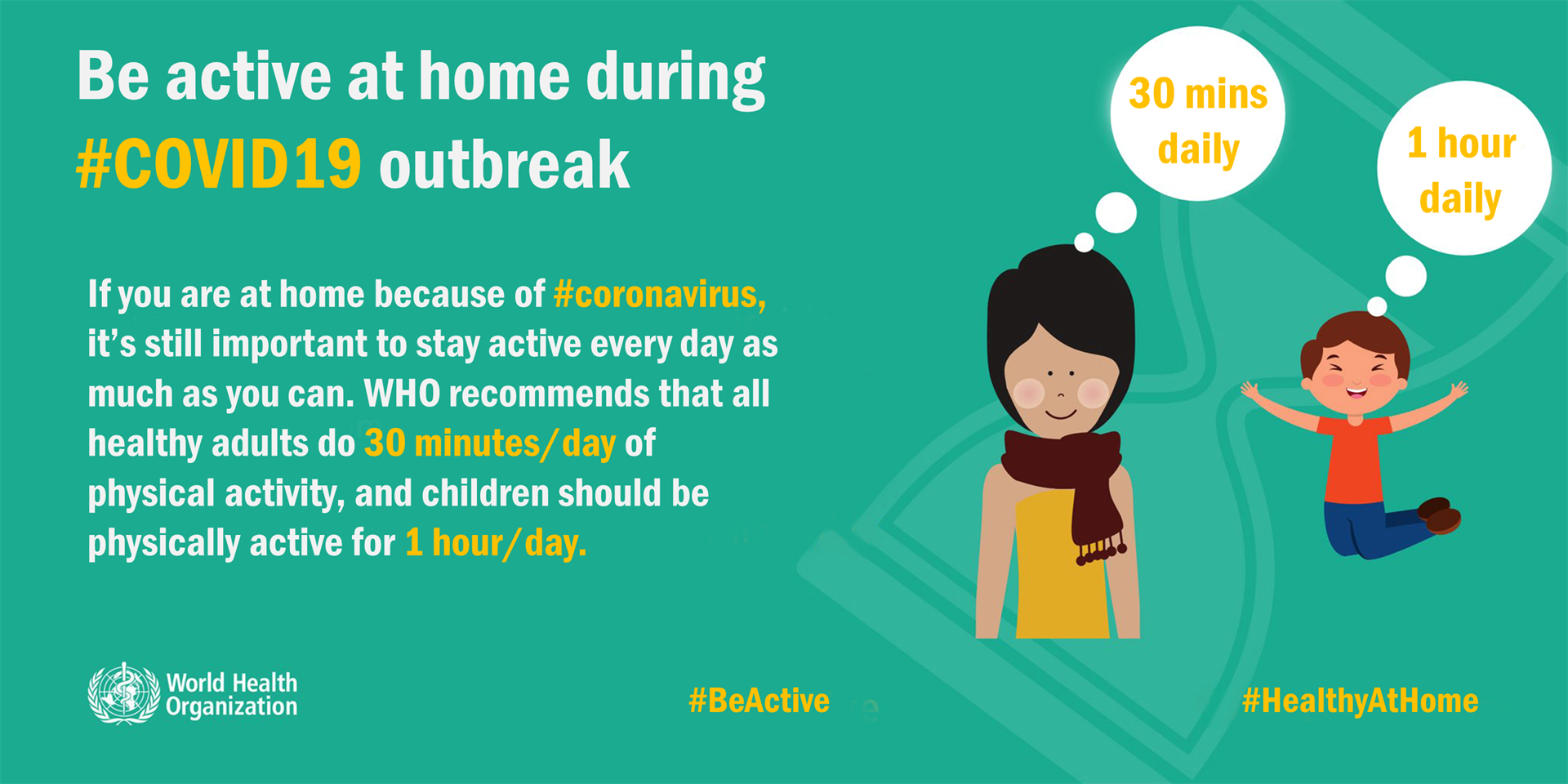 Be active at home during #COVID19 outbreak

If you are at home because of #coronavirus, it's still important to stay active every day as much as you can. WHO recommends that all healthy adults do 30 minutes/day of physical activity, and children should be physically active for 1 hour/day.

30 mins daily

1 hour daily

World Health Organization

#BeActive

#HealthyAtHome